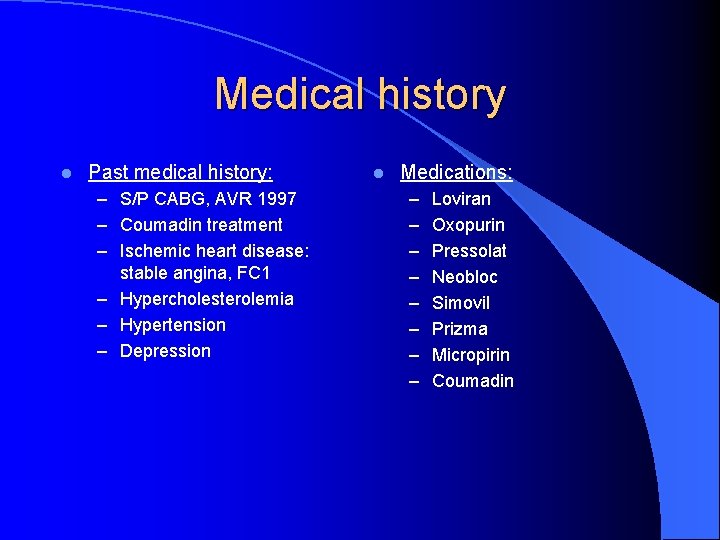 Medical history

- Past medical history:
  – S/P CABG, AVR 1997
  – Coumadin treatment
  – Ischemic heart disease: stable angina, FC1
  – Hypercholesterolemia
  – Hypertension
  – Depression

- Medications:
  – Loviran
  – Oxopurin
  – Pressolat
  – Neobloc
  – Simovil
  – Prizma
  – Micropirin
  – Coumadin